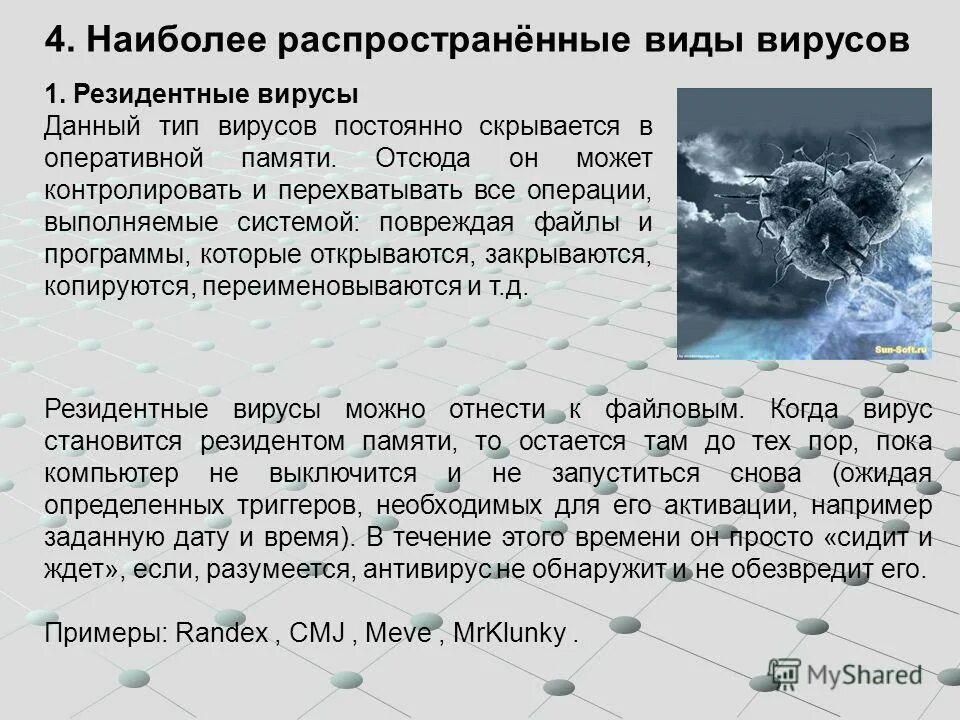 4. Наиболее распространённые виды вирусов

1. Резидентные вирусы
Данный тип вирусов постоянно скрывается в оперативной памяти. Отсюда он может контролировать и перехватывать все операции, выполняемые системой: повреждая файлы и программы, которые открываются, закрываются, копируются, переименовываются и т.д.

Sun-Soft.ru

Резидентные вирусы можно отнести к файловым. Когда вирус становится резидентом памяти, то остается там до тех пор, пока компьютер не выключится и не запуститься снова (ожидая определенных триггеров, необходимых для его активации, например заданную дату и время). В течение этого времени он просто «сидит и ждет», если, разумеется, антивирус не обнаружит и не обезвредит его.

Примеры: Randex , CMJ , Meve , MrKlunky .

MyShared